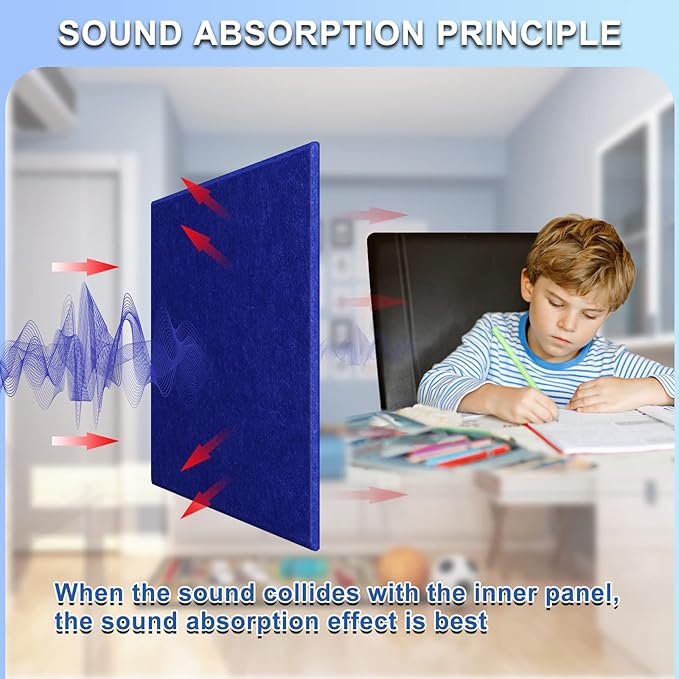 SOUND ABSORPTION PRINCIPLE

When the sound collides with the inner panel, the sound absorption effect is best